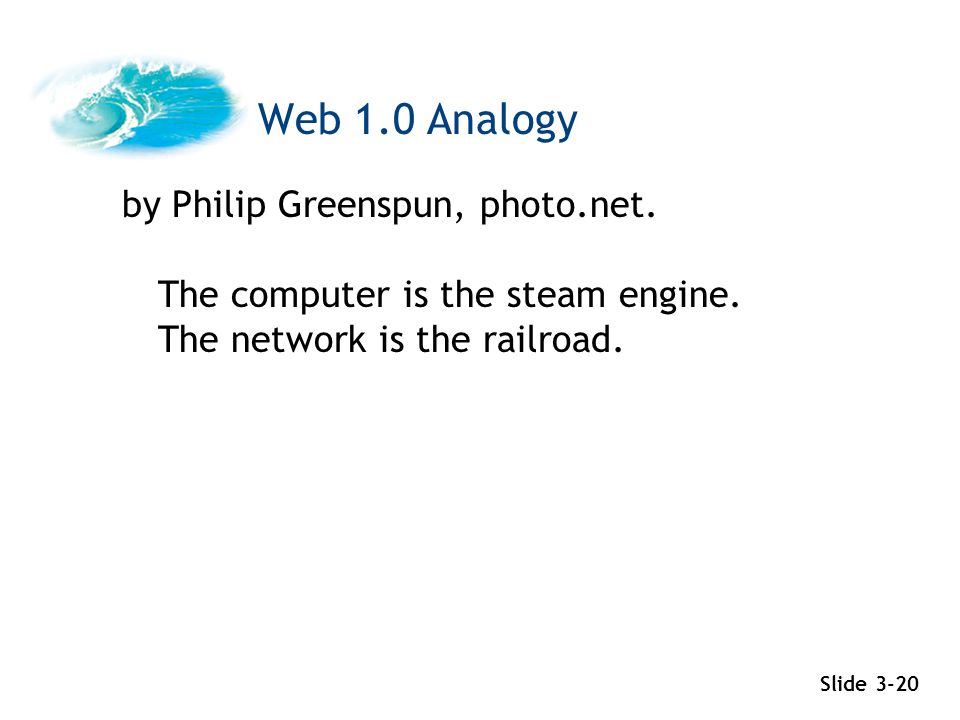 Web 1.0 Analogy

by Philip Greenspun, photo.net.

The computer is the steam engine.
The network is the railroad.

Slide 3-20